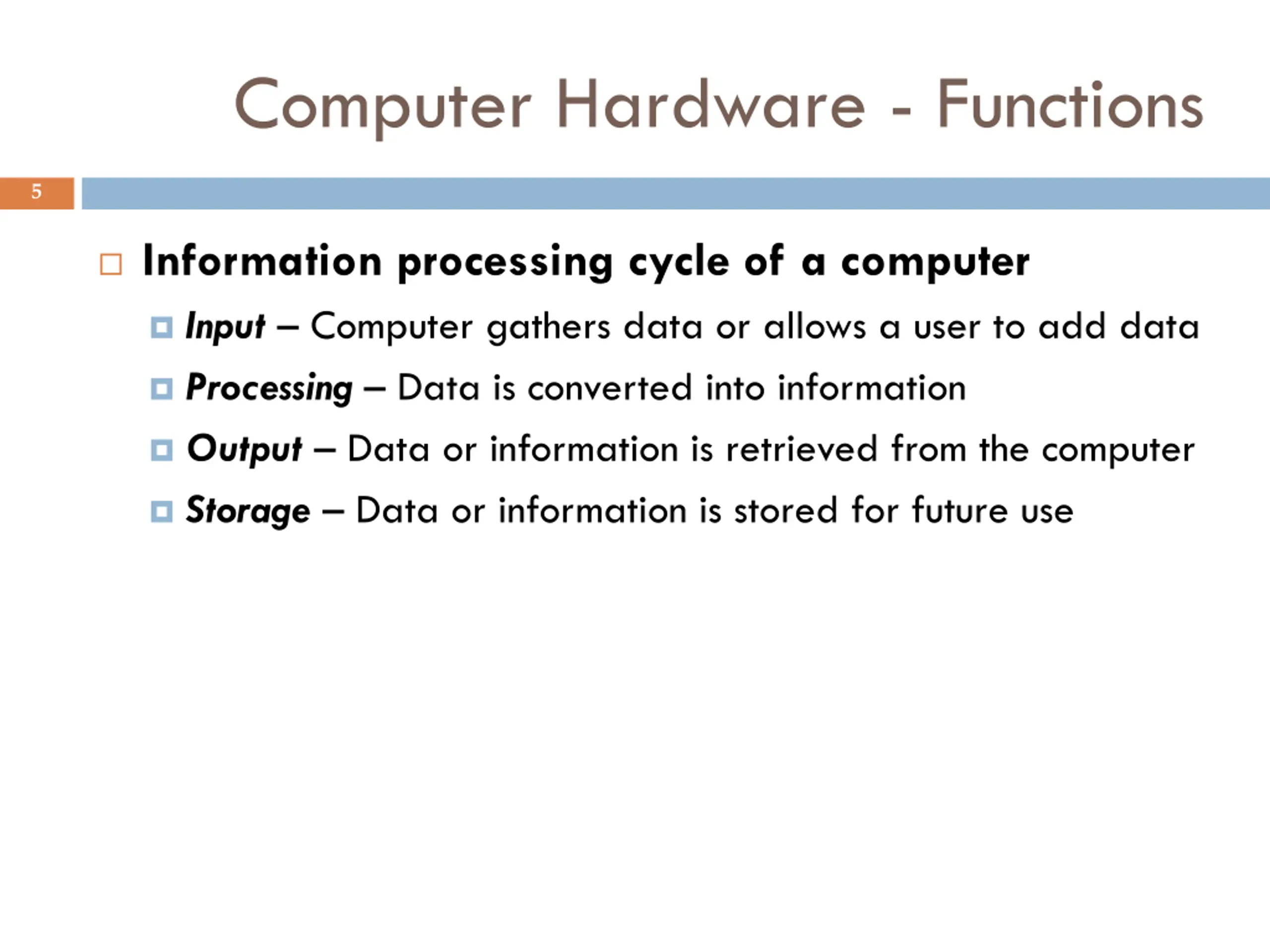 Computer Hardware - Functions

5

Information processing cycle of a computer

Input – Computer gathers data or allows a user to add data

Processing – Data is converted into information

Output – Data or information is retrieved from the computer

Storage – Data or information is stored for future use